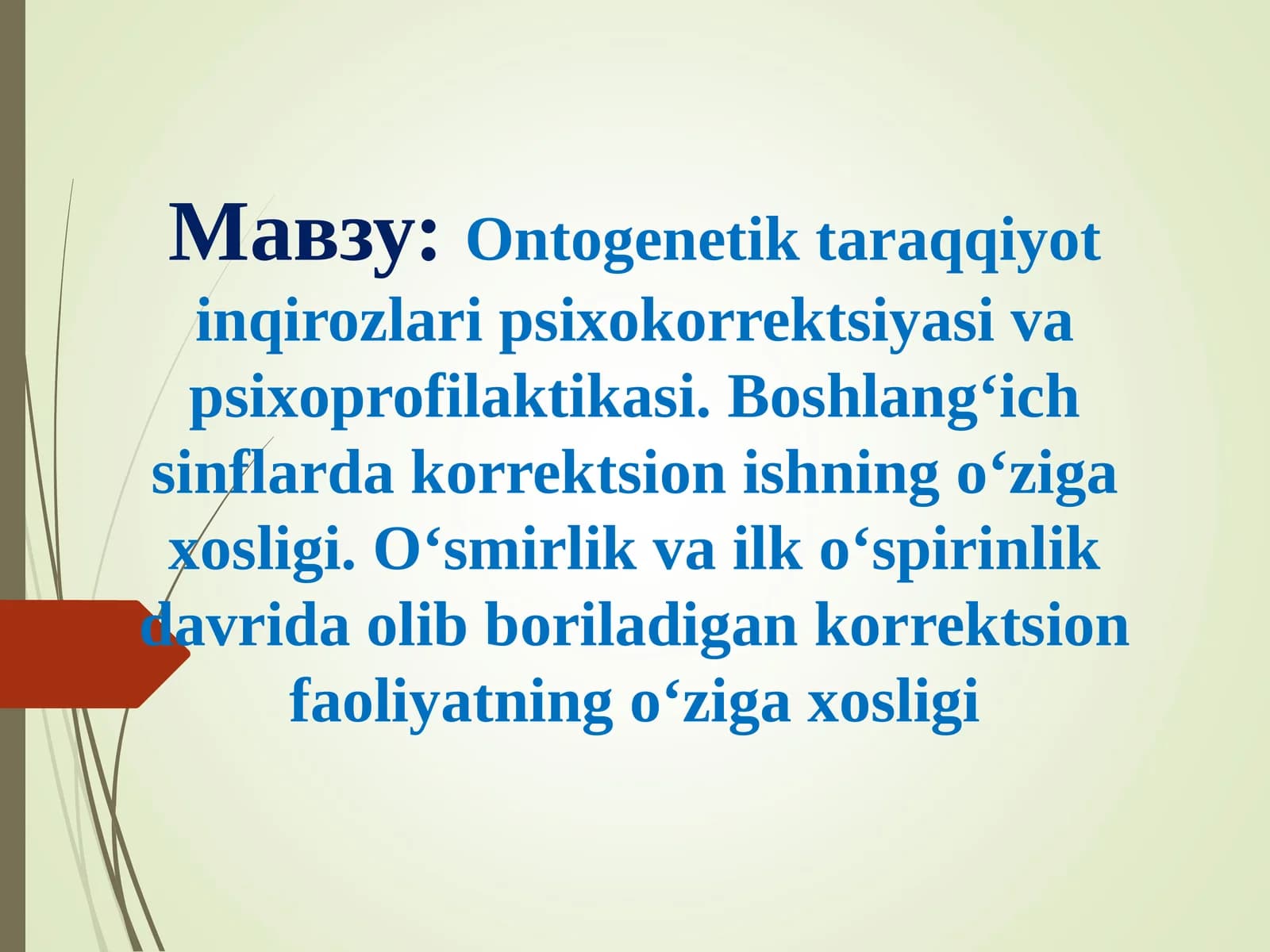 Мавзу: Ontogenetik taraqqiyot inqirozlari psixokorrektsiyasi va psixoprofilaktikasi. Boshlang‘ich sinflarda korrektsion ishning o‘ziga xosligi. O‘smirlik va ilk o‘spirinlik davrida olib boriladigan korrektsion faoliyatning o‘ziga xosligi